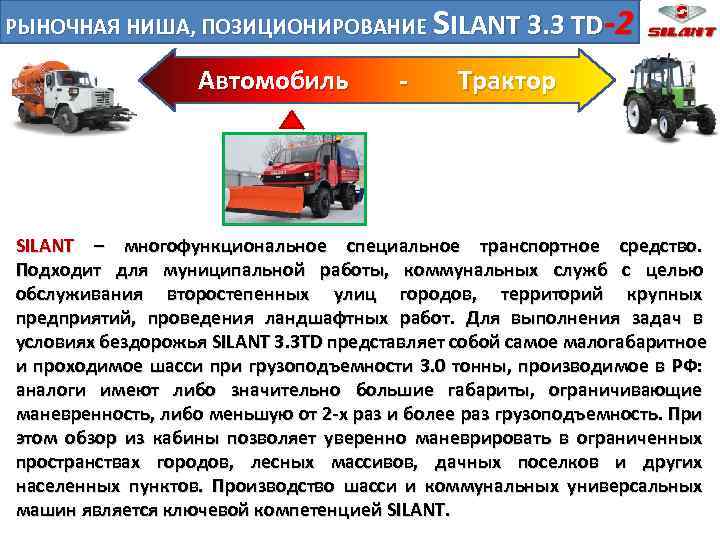 РЫНОЧНАЯ НИША, ПОЗИЦИОНИРОВАНИЕ SILANT 3.3 TD-2

SILANT

Автомобиль - Трактор

SILANT – многофункциональное специальное транспортное средство. Подходит для муниципальной работы, коммунальных служб с целью обслуживания второстепенных улиц городов, территорий крупных предприятий, проведения ландшафтных работ. Для выполнения задач в условиях бездорожья SILANT 3.3TD представляет собой самое малогабаритное и проходимое шасси при грузоподъемности 3.0 тонны, производимое в РФ: аналоги имеют либо значительно большие габариты, ограничивающие маневренность, либо меньшую от 2-х раз и более раз грузоподъемность. При этом обзор из кабины позволяет уверенно маневрировать в ограниченных пространствах городов, лесных массивов, дачных поселков и других населенных пунктов. Производство шасси и коммунальных универсальных машин является ключевой компетенцией SILANT.